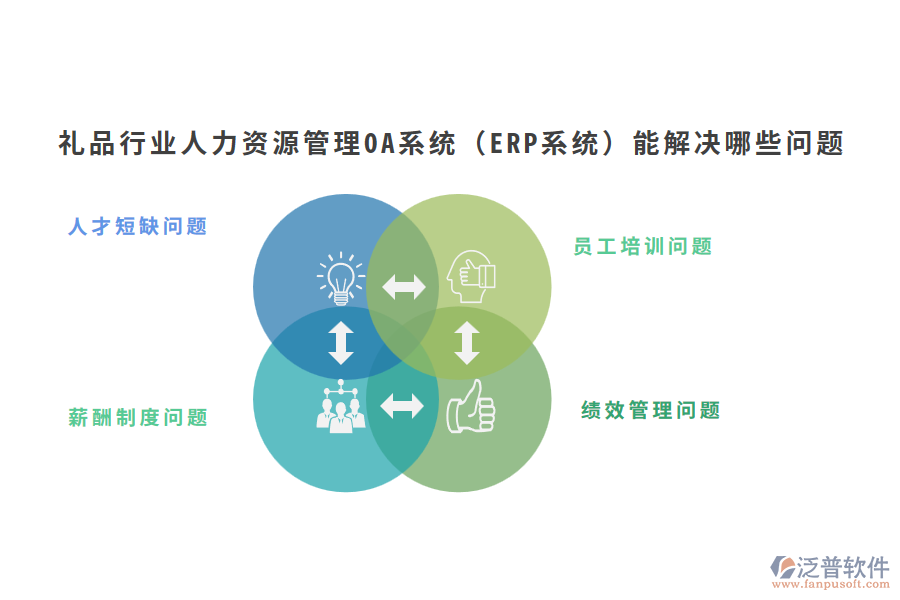 礼品行业人力资源管理OA系统（ERP系统）能解决哪些问题

人才短缺问题

员工培训问题

薪酬制度问题

绩效管理问题

泛普软件
www.fanpusoft.com